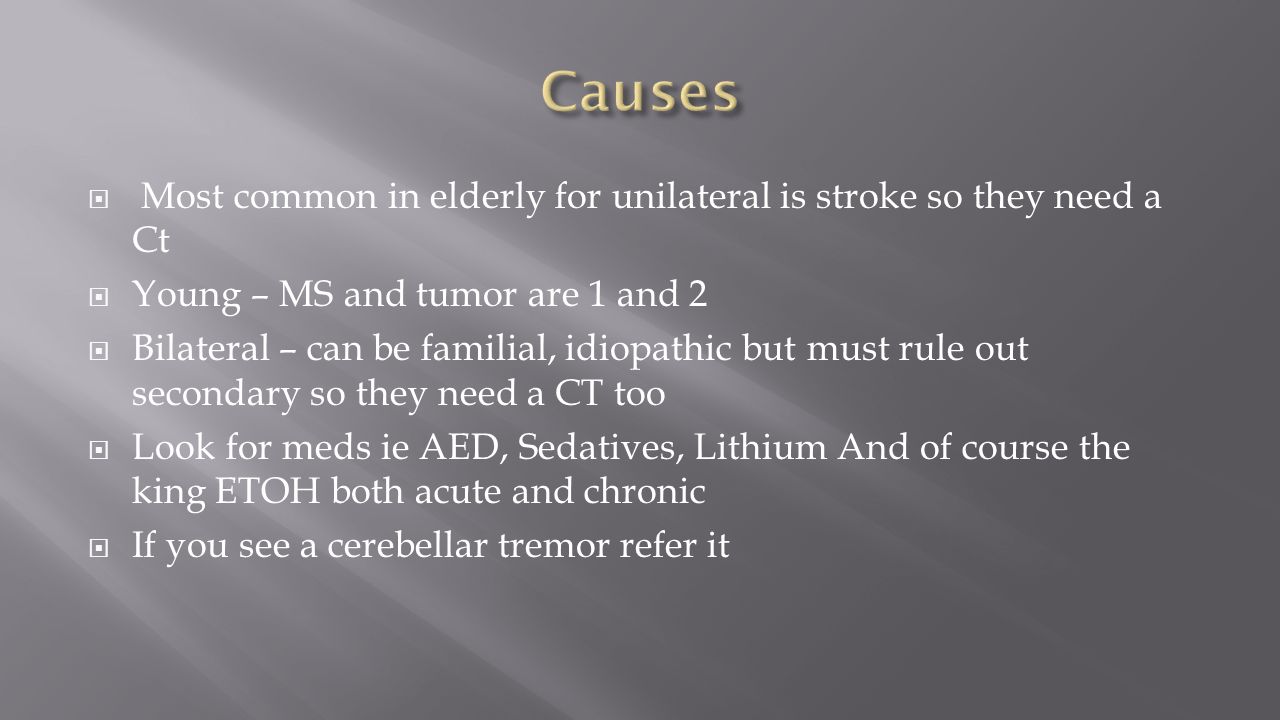 Causes

Most common in elderly for unilateral is stroke so they need a Ct

Young – MS and tumor are 1 and 2

Bilateral – can be familial, idiopathic but must rule out secondary so they need a CT too

Look for meds ie AED, Sedatives, Lithium And of course the king ETOH both acute and chronic

If you see a cerebellar tremor refer it